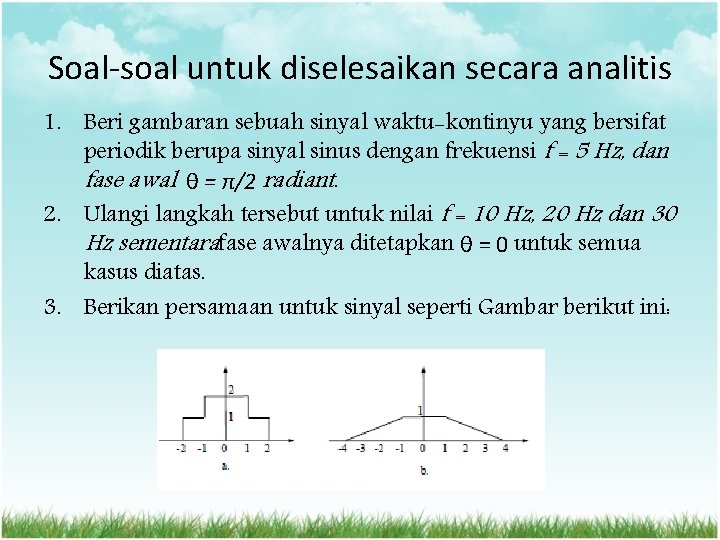 Soal-soal untuk diselesaikan secara analitis

1. Beri gambaran sebuah sinyal waktu-kontinyu yang bersifat periodik berupa sinyal sinus dengan frekuensi $f = 5$ Hz, dan fase awal $\theta = \pi/2$ radiant.

2. Ulangi langkah tersebut untuk nilai $f = 10$ Hz, 20 Hz dan 30 Hz sementarafase awalnya ditetapkan $\theta = 0$ untuk semua kasus diatas.

3. Berikan persamaan untuk sinyal seperti Gambar berikut ini:

2
1
-2 -1 0 1 2
a.

1
-4 -3 -2 -1 0 1 2 3 4
b.